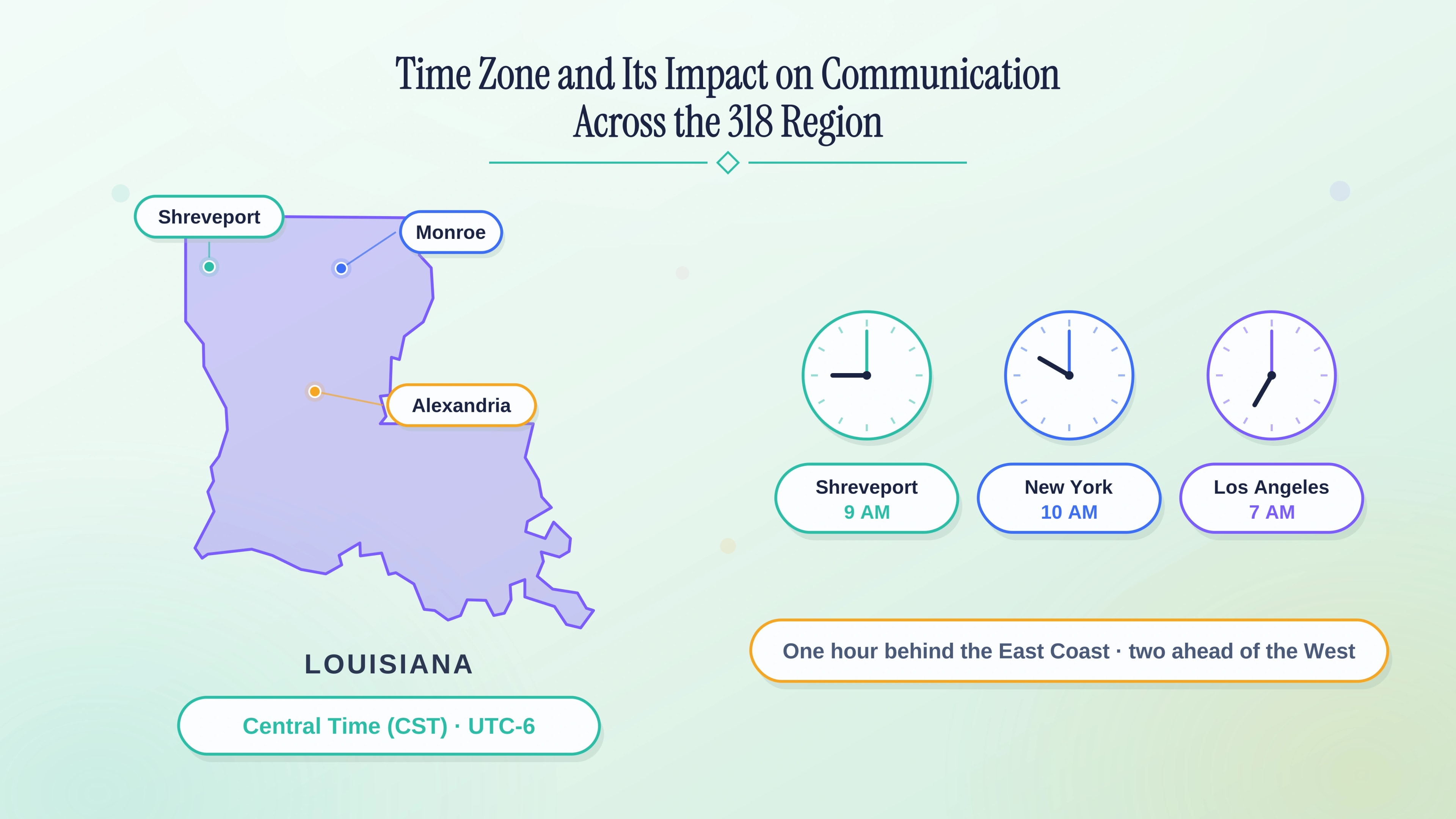 Time Zone and Its Impact on Communication Across the 318 Region

Shreveport

Monroe

Alexandria

LOUISIANA

Central Time (CST) · UTC-6

Shreveport
9 AM

New York
10 AM

Los Angeles
7 AM

One hour behind the East Coast · two ahead of the West